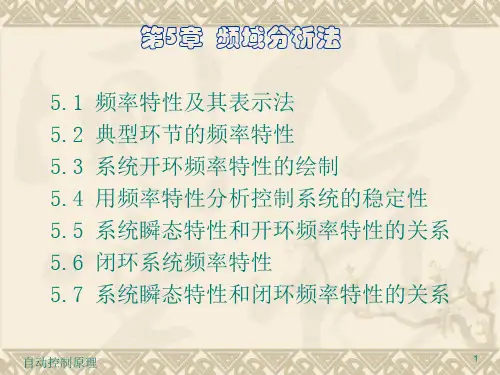 第5章 频域分析法

5.1 频率特性及其表示法
5.2 典型环节的频率特性
5.3 系统开环频率特性的绘制
5.4 用频率特性分析控制系统的稳定性
5.5 系统瞬态特性和开环频率特性的关系
5.6 闭环系统频率特性
5.7 系统瞬态特性和闭环频率特性的关系

自动控制原理

1